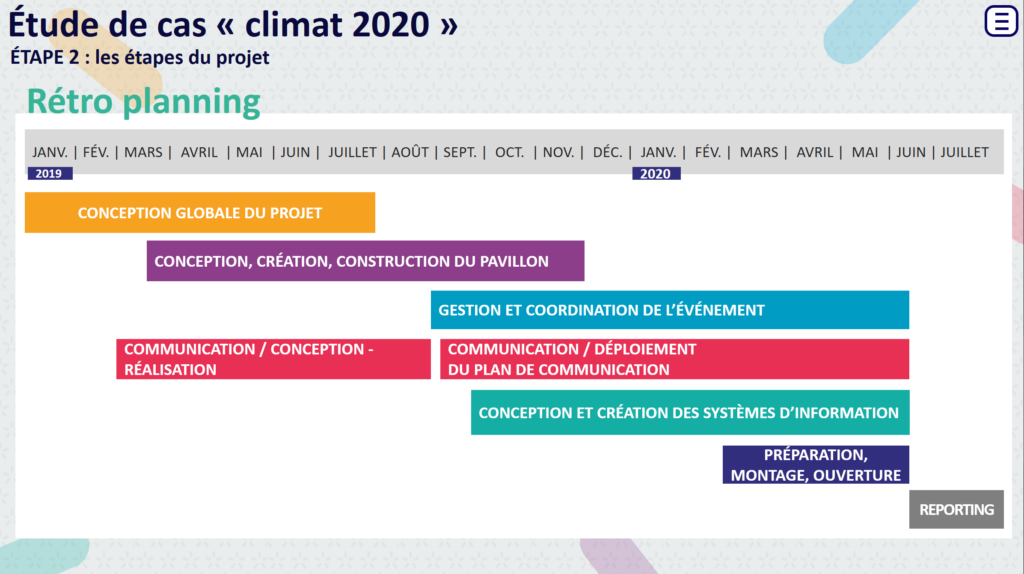 Étude de cas « climat 2020 »
ÉTAPE 2 : les étapes du projet

Rétro planning

JANV. | FÉV. | MARS | AVRIL | MAI | JUIN | JUILLET | AOÛT | SEPT. | OCT. | NOV. | DÉC. | JANV. | FÉV. | MARS | AVRIL | MAI | JUIN | JUILLET

2019

2020

CONCEPTION GLOBALE DU PROJET

CONCEPTION, CRÉATION, CONSTRUCTION DU PAVILLON

GESTION ET COORDINATION DE L'ÉVÉNEMENT

COMMUNICATION / CONCEPTION - RÉALISATION

COMMUNICATION / DÉPLOIEMENT DU PLAN DE COMMUNICATION

CONCEPTION ET CRÉATION DES SYSTÈMES D'INFORMATION

PRÉPARATION, MONTAGE, OUVERTURE

REPORTING